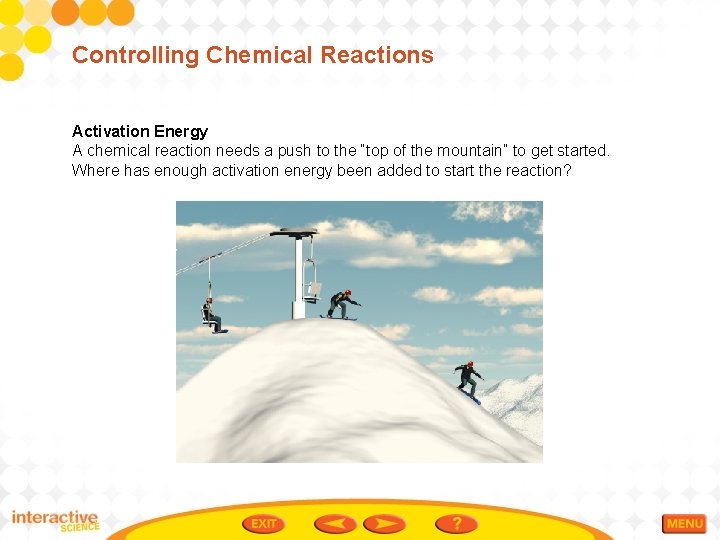 Controlling Chemical Reactions

Activation Energy
A chemical reaction needs a push to the "top of the mountain" to get started. Where has enough activation energy been added to start the reaction?

interactive SCIENCE

EXIT

?

MENU